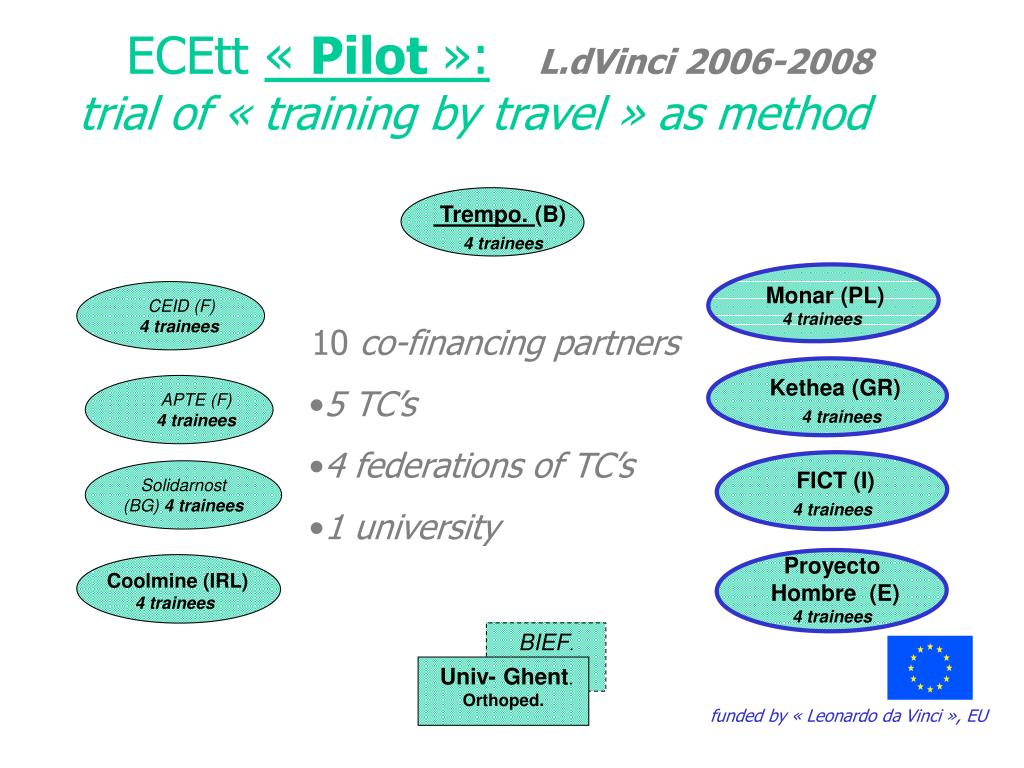 ECEtt « Pilot »: L.dVinci 2006-2008
trial of « training by travel » as method

Trempo. (B)
4 trainees

CEID (F)
4 trainees

APTE (F)
4 trainees

Solidarnost (BG) 4 trainees

Coolmine (IRL)
4 trainees

10 co-financing partners
•5 TC's
•4 federations of TC's
•1 university

Monar (PL)
4 trainees

Kethea (GR)
4 trainees

FICT (I)
4 trainees

Proyecto Hombre (E)
4 trainees

BIEF.

Univ- Ghent.
Orthoped.

funded by « Leonardo da Vinci », EU